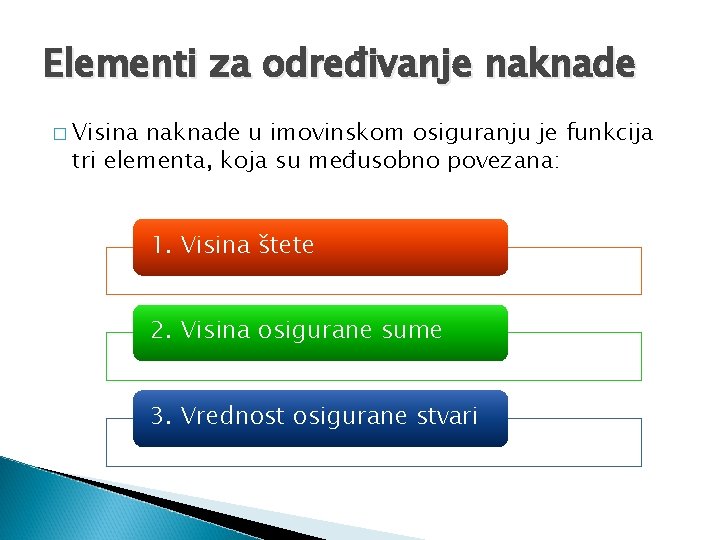 Elementi za određivanje naknade

□ Visina naknade u imovinskom osiguranju je funkcija tri elementa, koja su međusobno povezana:

1. Visina štete

2. Visina osigurane sume

3. Vrednost osigurane stvari